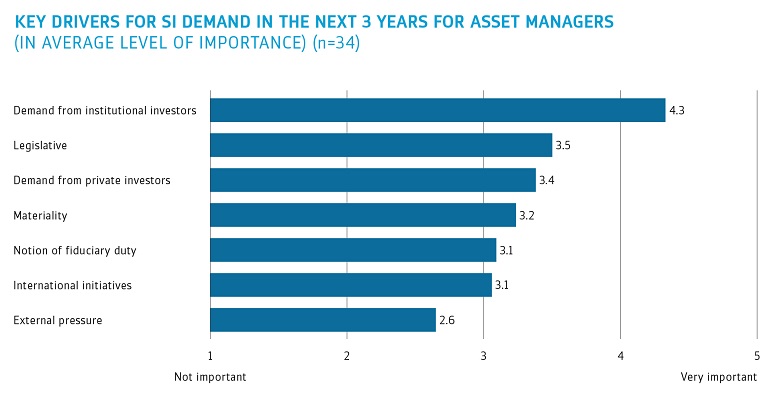 KEY DRIVERS FOR SI DEMAND IN THE NEXT 3 YEARS FOR ASSET MANAGERS
(IN AVERAGE LEVEL OF IMPORTANCE) (n=34)

Demand from institutional investors 4.3
Legislative 3.5
Demand from private investors 3.4
Materiality 3.2
Notion of fiduciary duty 3.1
International initiatives 3.1
External pressure 2.6

1 2 3 4 5
Not important
Very important